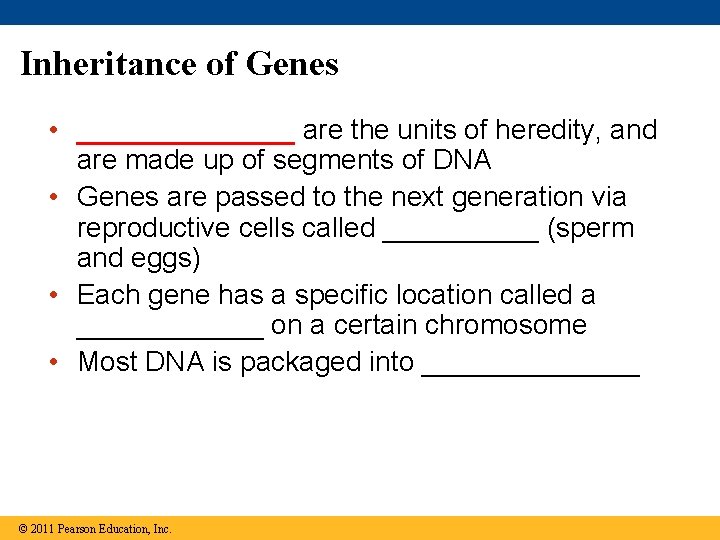 Inheritance of Genes

• ______________ are the units of heredity, and are made up of segments of DNA
• Genes are passed to the next generation via reproductive cells called __________ (sperm and eggs)
• Each gene has a specific location called a ____________ on a certain chromosome
• Most DNA is packaged into ______________

© 2011 Pearson Education, Inc.